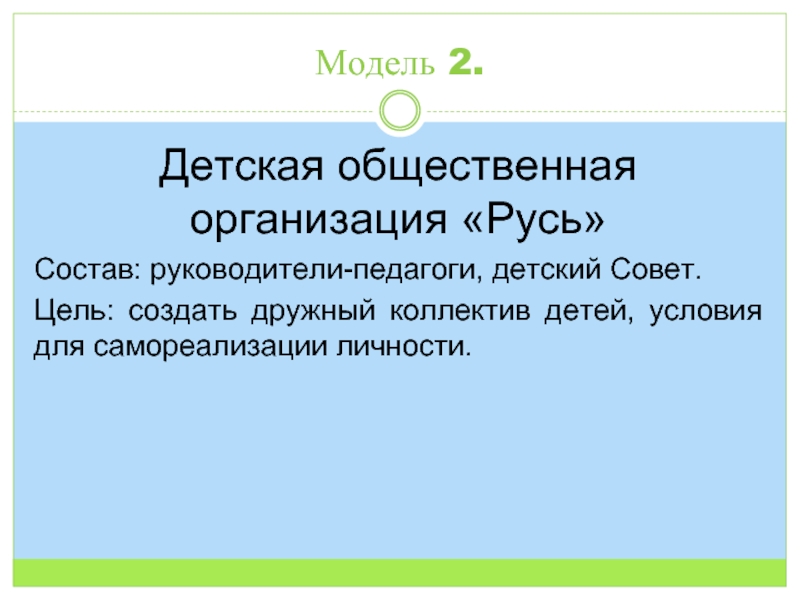 Модель 2.

Детская общественная организация «Русь»

Состав: руководители-педагоги, детский Совет.

Цель: создать дружный коллектив детей, условия для самореализации личности.